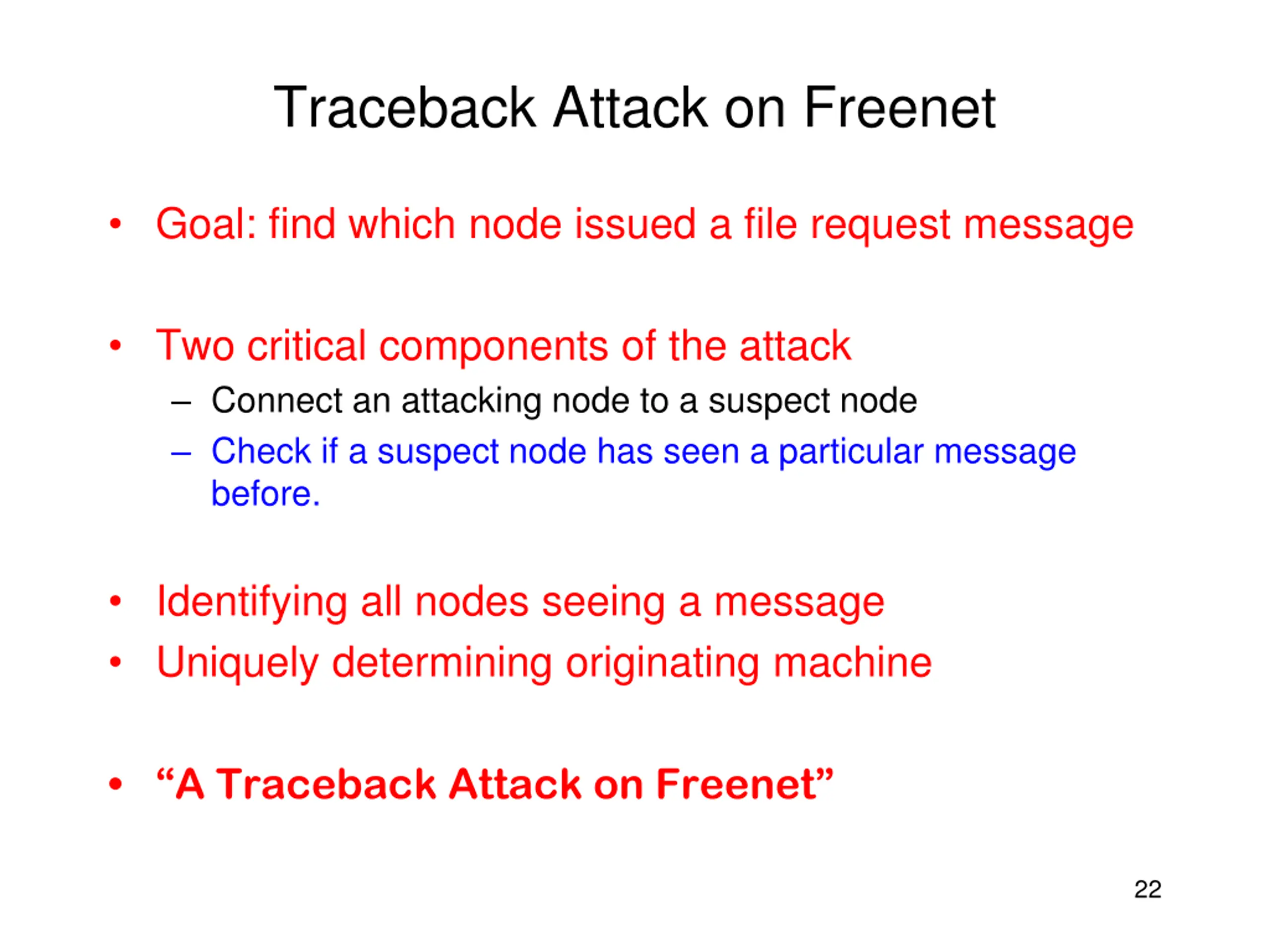 Traceback Attack on Freenet

• Goal: find which node issued a file request message

• Two critical components of the attack
– Connect an attacking node to a suspect node
– Check if a suspect node has seen a particular message before.

• Identifying all nodes seeing a message
• Uniquely determining originating machine

• “A Traceback Attack on Freenet”

22